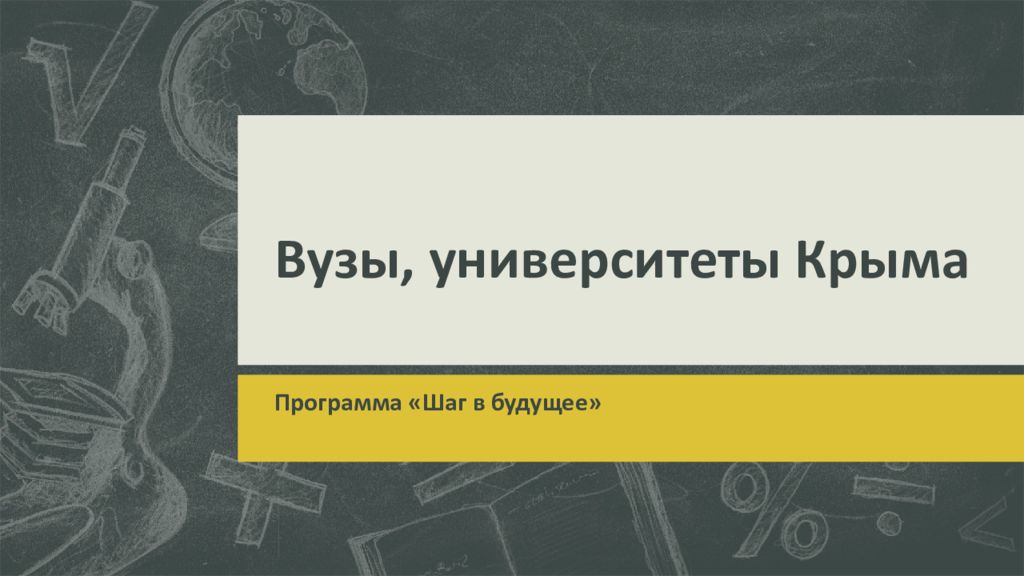 Вузы, университеты Крыма

Программа «Шаг в будущее»